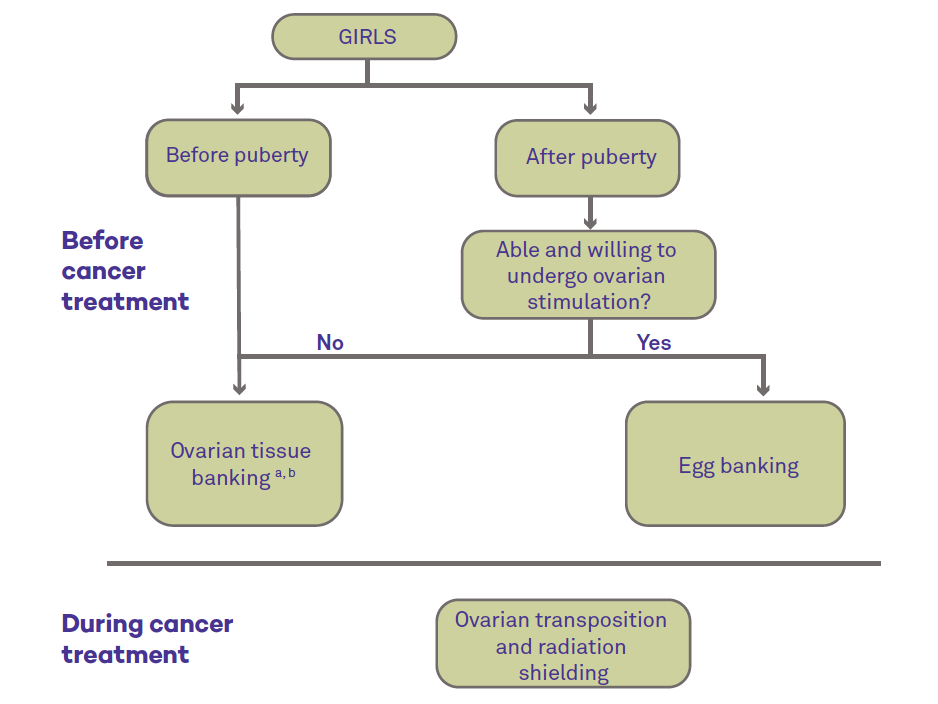 GIRLS

Before puberty

After puberty

Before cancer treatment

Able and willing to undergo ovarian stimulation?

No

Yes

Ovarian tissue banking $^{a, b}$

Egg banking

During cancer treatment

Ovarian transposition and radiation shielding